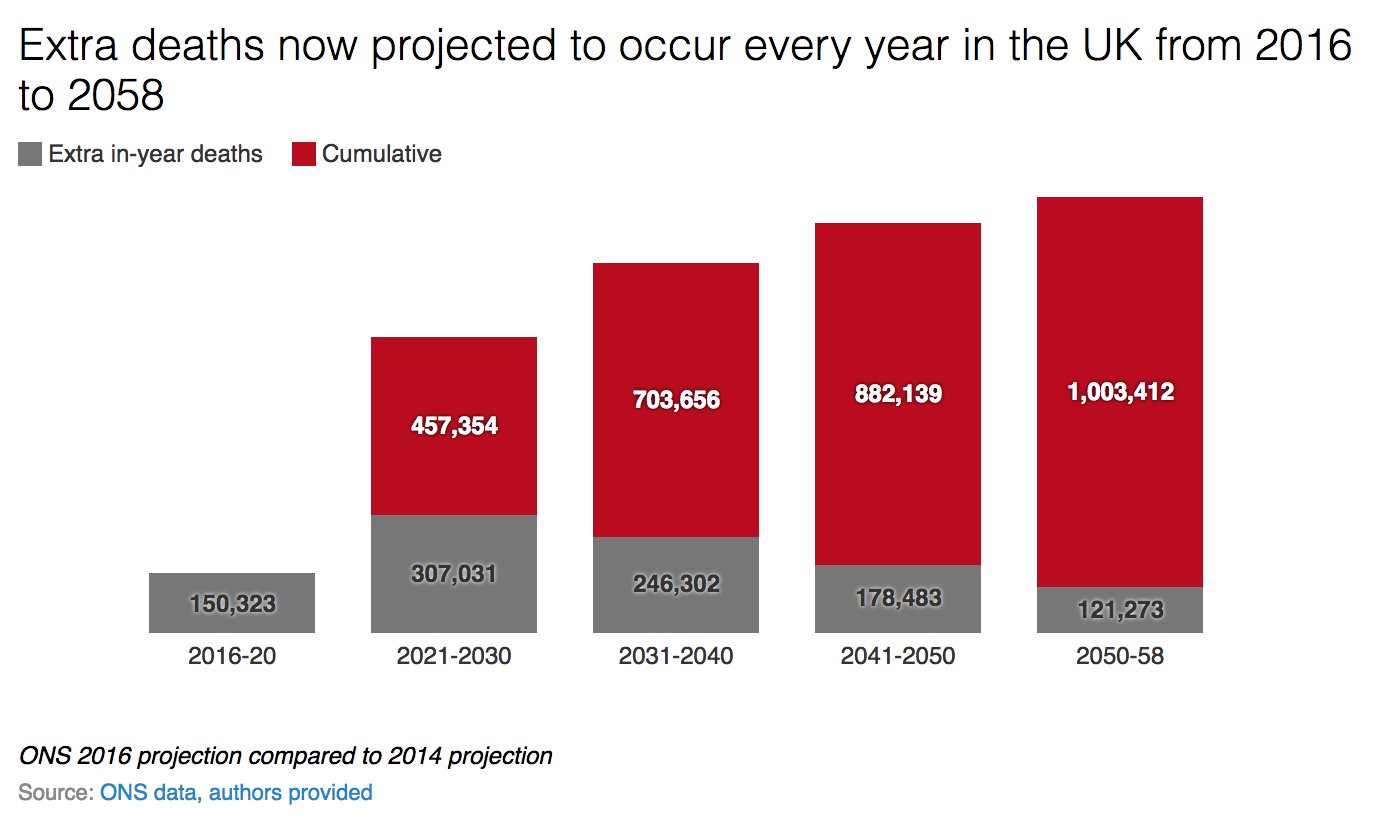 Extra deaths now projected to occur every year in the UK from 2016 to 2058

Extra in-year deaths
Cumulative

457,354
703,656
882,139
1,003,412
150,323
307,031
246,302
178,483
121,273

2016-20
2021-2030
2031-2040
2041-2050
2050-58

ONS 2016 projection compared to 2014 projection

Source: ONS data, authors provided